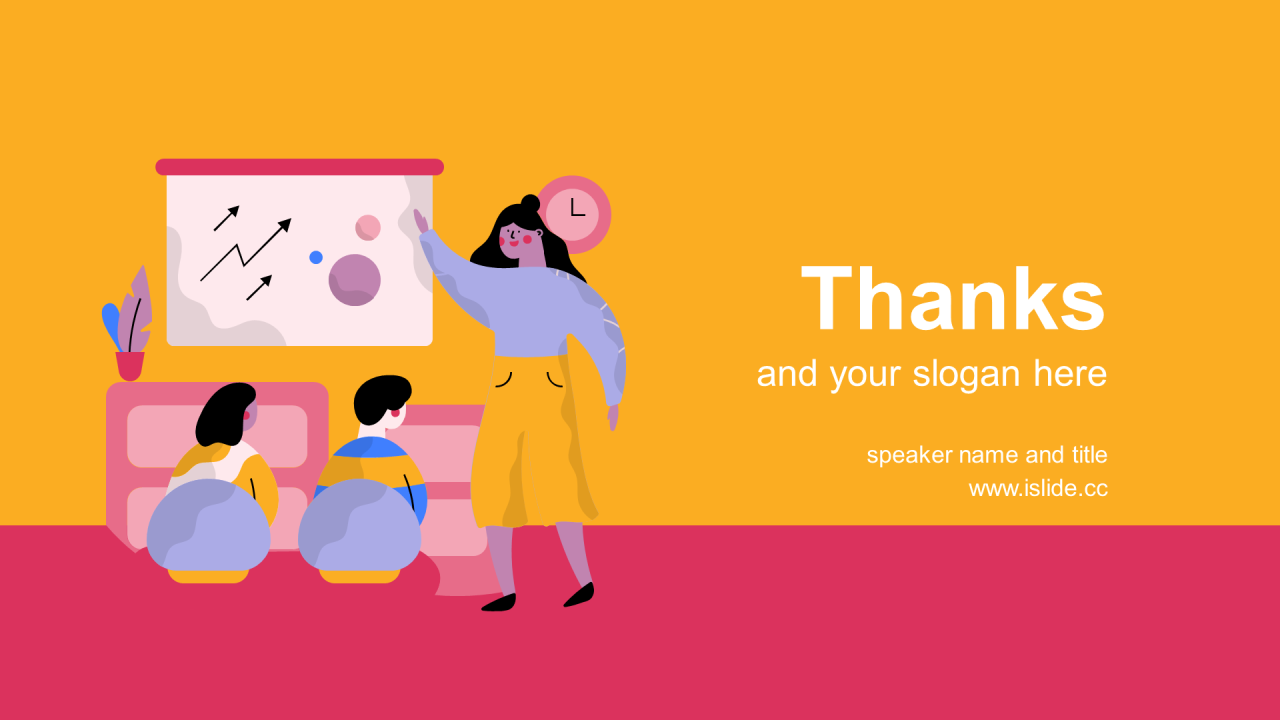 Thanks
and your slogan here

speaker name and title
www.islide.cc